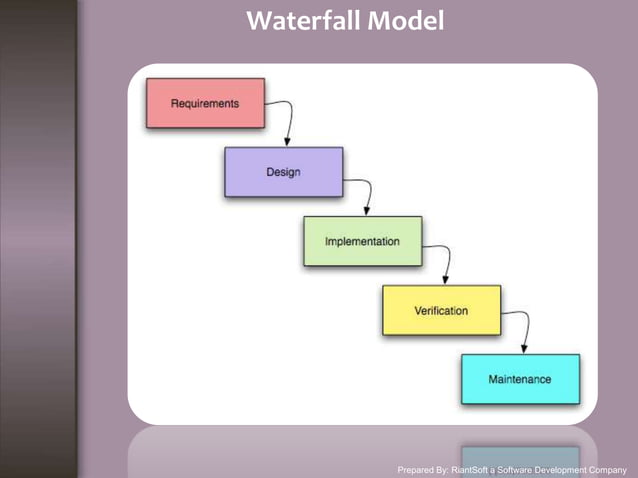 Waterfall Model

Requirements

Design

Implementation

Verification

Maintenance

Prepared By: RiantSoft a Software Development Company